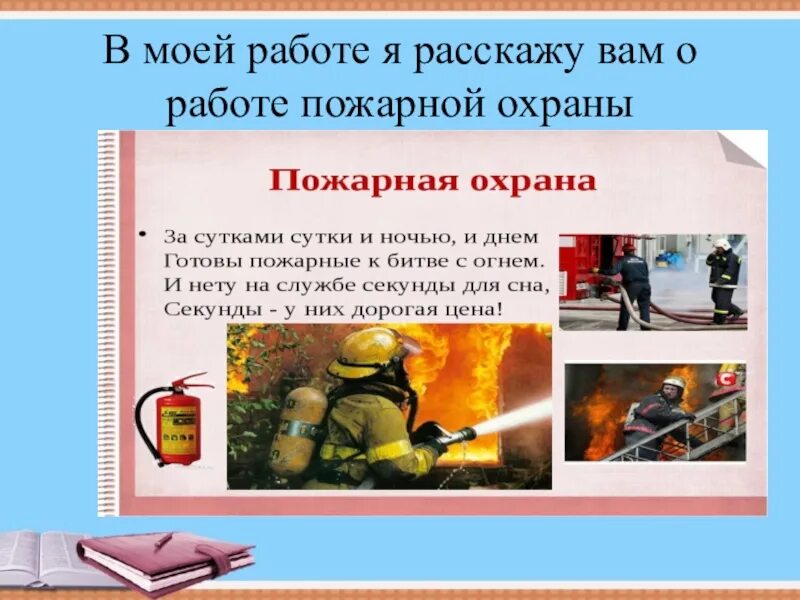 В моей работе я расскажу вам о работе пожарной охраны

Пожарная охрана

• За сутками сутки и ночью, и днем
Готовы пожарные к битве с огнем.
И нету на службе секунды для сна,
Секунды - у них дорогая цена!